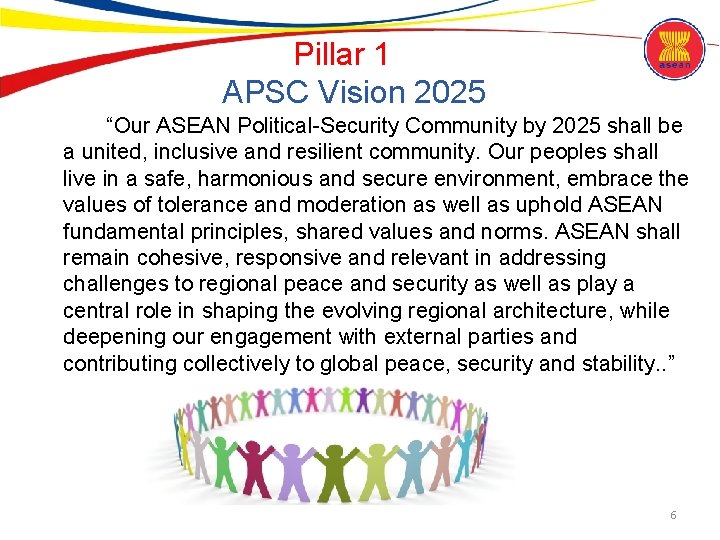 asean

Pillar 1
APSC Vision 2025

“Our ASEAN Political-Security Community by 2025 shall be a united, inclusive and resilient community. Our peoples shall live in a safe, harmonious and secure environment, embrace the values of tolerance and moderation as well as uphold ASEAN fundamental principles, shared values and norms. ASEAN shall remain cohesive, responsive and relevant in addressing challenges to regional peace and security as well as play a central role in shaping the evolving regional architecture, while deepening our engagement with external parties and contributing collectively to global peace, security and stability..”

6